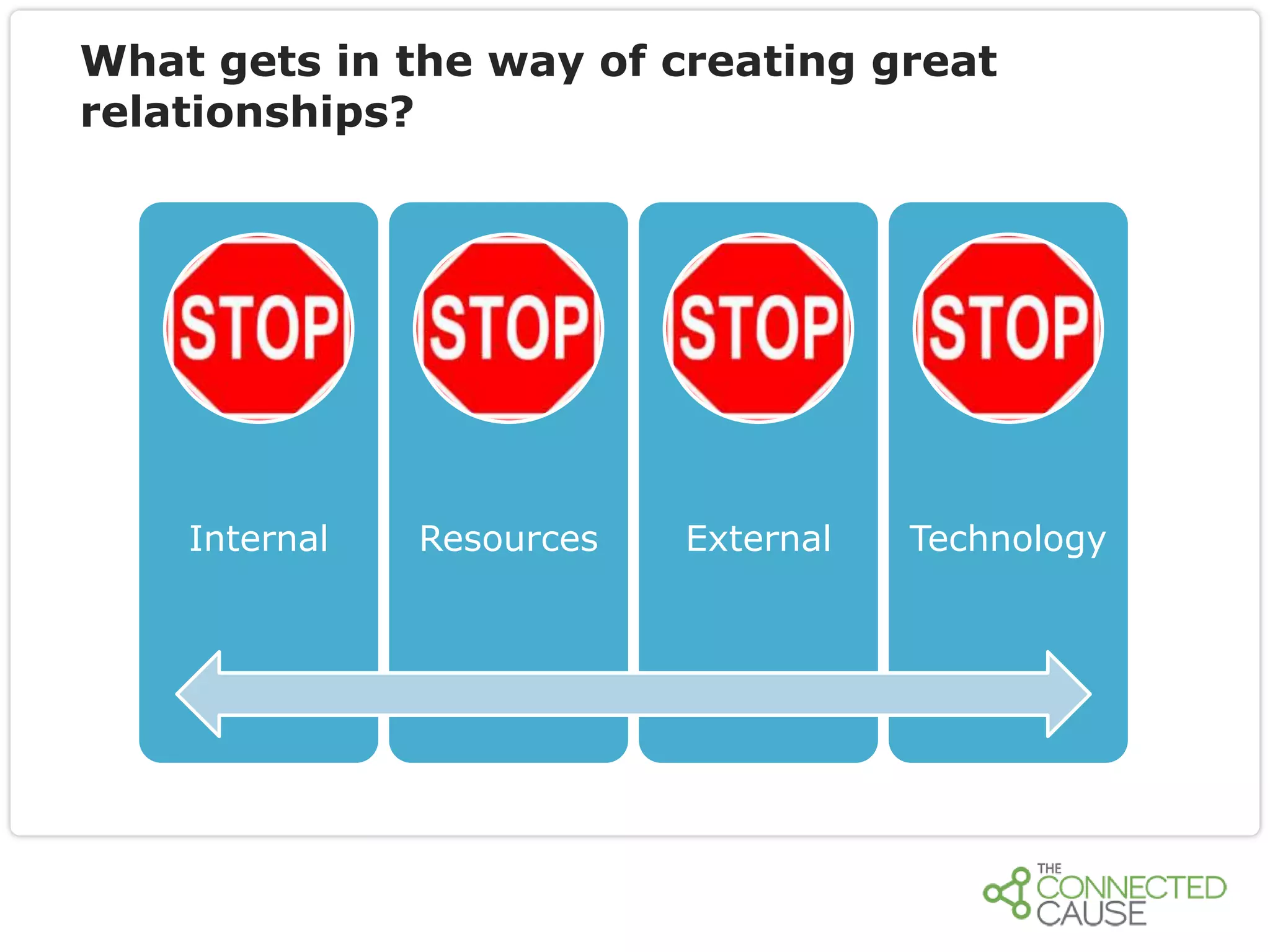 What gets in the way of creating great relationships?

STOP

Internal

STOP

Resources

STOP

External

STOP

Technology

THE CONNECTED CAUSE